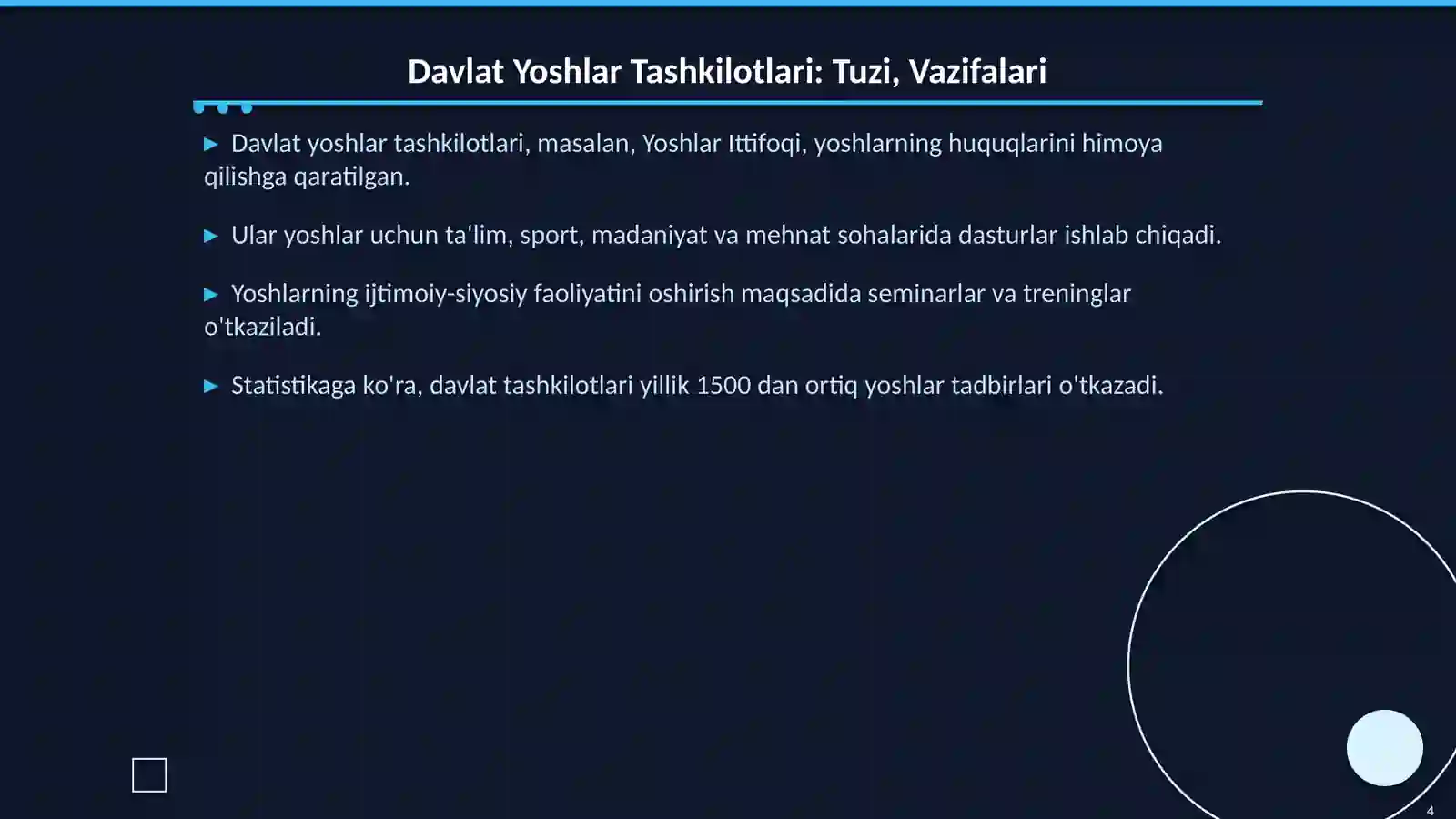 Davlat Yoshlar Tashkilotlari: Tuzi, Vazifalari

▶ Davlat yoshlar tashkilotlari, masalan, Yoshlar Ittifoqi, yoshlarning huquqlarini himoya qilishga qaratilgan.

▶ Ular yoshlar uchun ta'lim, sport, madaniyat va mehnat sohalarida dasturlar ishlab chiqadi.

▶ Yoshlarning ijtimoiy-siyosiy faoliyatini oshirish maqsadida seminarlar va treninglar o'tkaziladi.

▶ Statistikaga ko'ra, davlat tashkilotlari yillik 1500 dan ortiq yoshlar tadbirlari o'tkazadi.

4